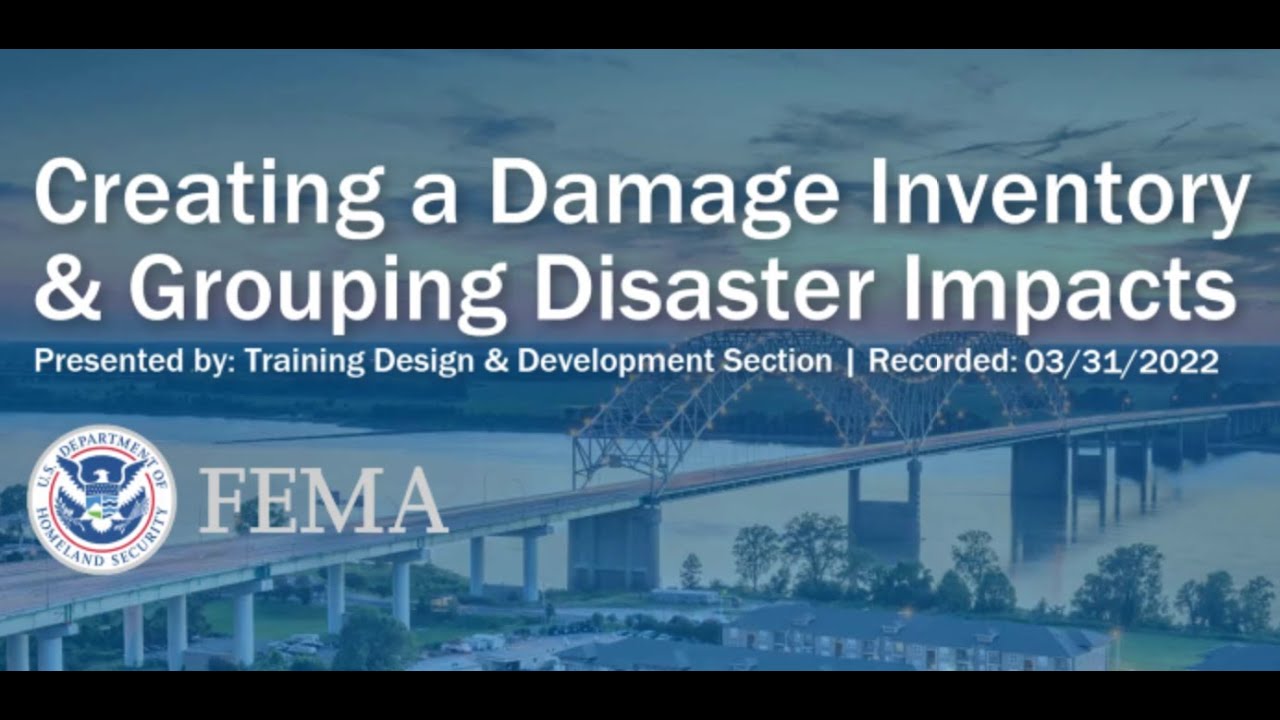 Creating a Damage Inventory & Grouping Disaster Impacts

Presented by: Training Design & Development Section | Recorded: 03/31/2022

U.S. DEPARTMENT OF HOMELAND SECURITY

FEMA